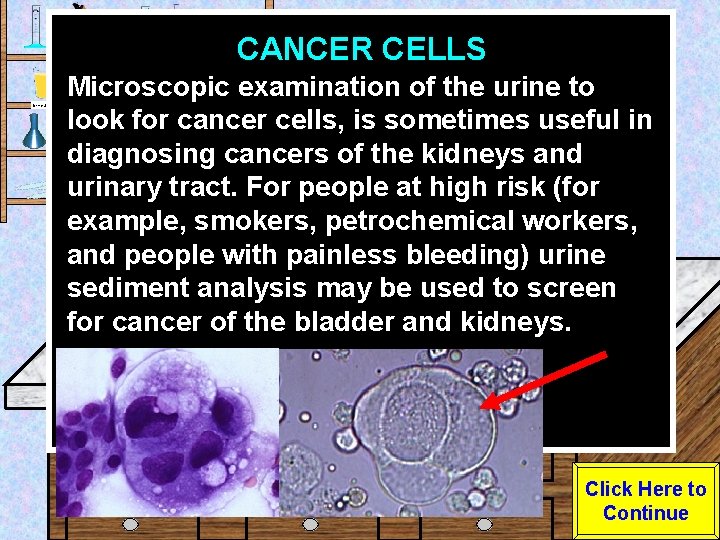 CANCER CELLS

Microscopic examination of the urine to look for cancer cells, is sometimes useful in diagnosing cancers of the kidneys and urinary tract. For people at high risk (for example, smokers, petrochemical workers, and people with painless bleeding) urine sediment analysis may be used to screen for cancer of the bladder and kidneys.

Click Here to Continue